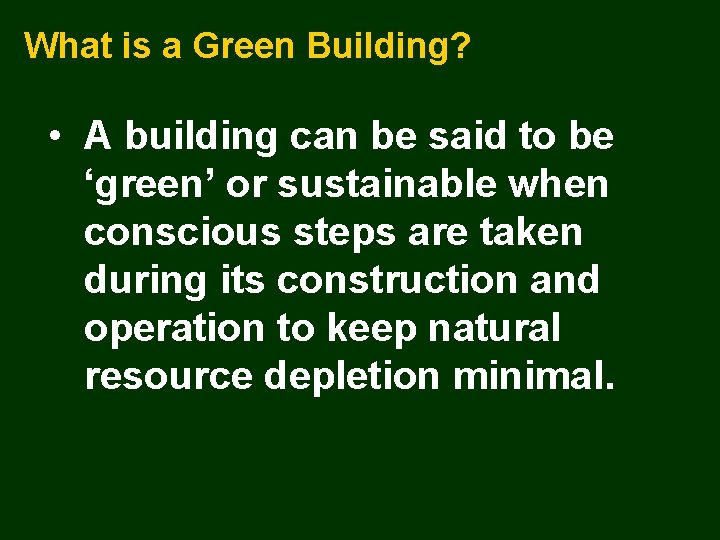 What is a Green Building?

• A building can be said to be ‘green’ or sustainable when conscious steps are taken during its construction and operation to keep natural resource depletion minimal.